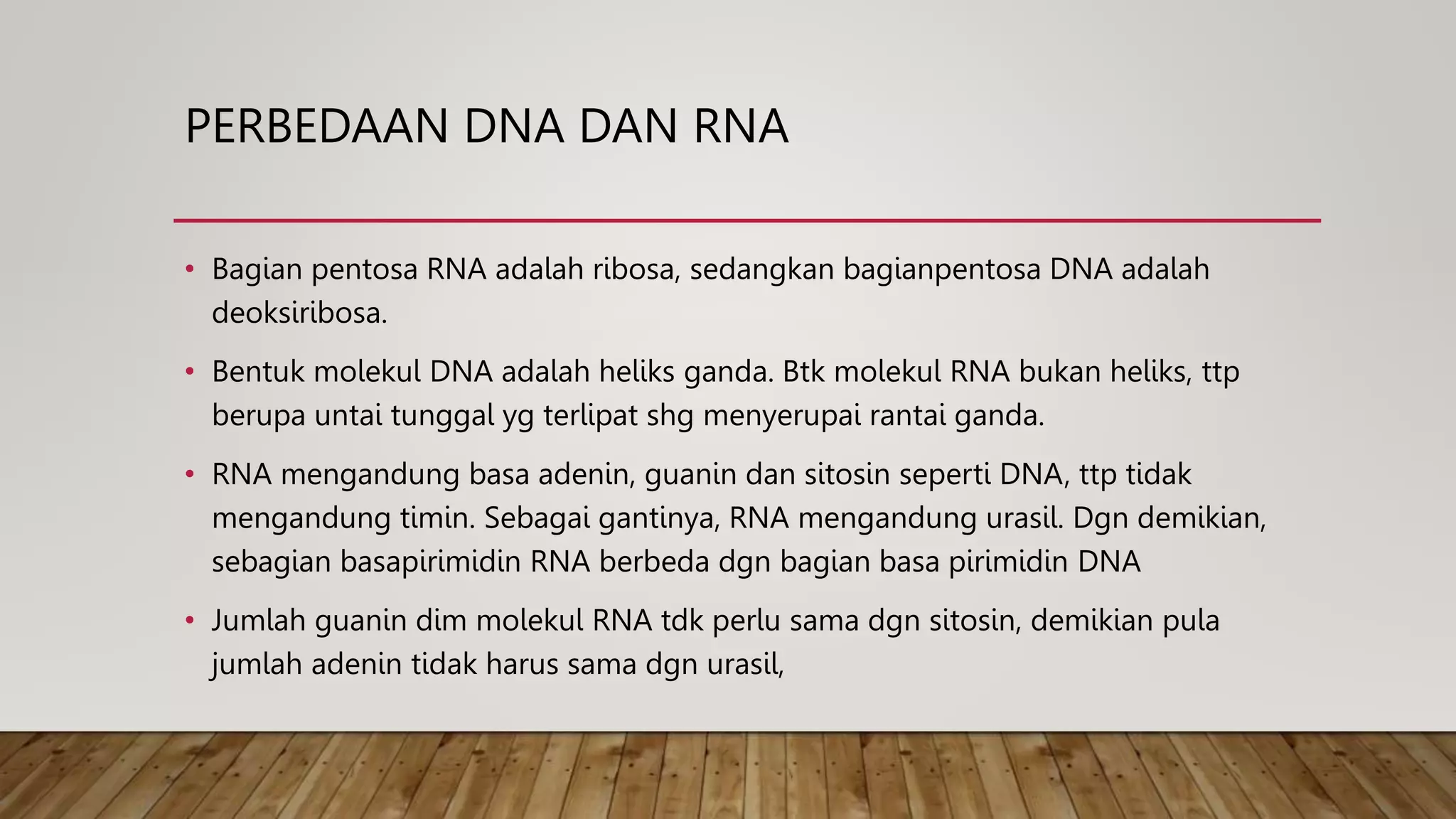 PERBEDAAN DNA DAN RNA

• Bagian pentosa RNA adalah ribosa, sedangkan bagianpentosa DNA adalah deoksiribosa.

• Bentuk molekul DNA adalah heliks ganda. Btk molekul RNA bukan heliks, ttp berupa untai tunggal yg terlipat shg menyerupai rantai ganda.

• RNA mengandung basa adenin, guanin dan sitosin seperti DNA, ttp tidak mengandung timin. Sebagai gantinya, RNA mengandung urasil. Dgn demikian, sebagian basapirimidin RNA berbeda dgn bagian basa pirimidin DNA

• Jumlah guanin dim molekul RNA tdk perlu sama dgn sitosin, demikian pula jumlah adenin tidak harus sama dgn urasil,